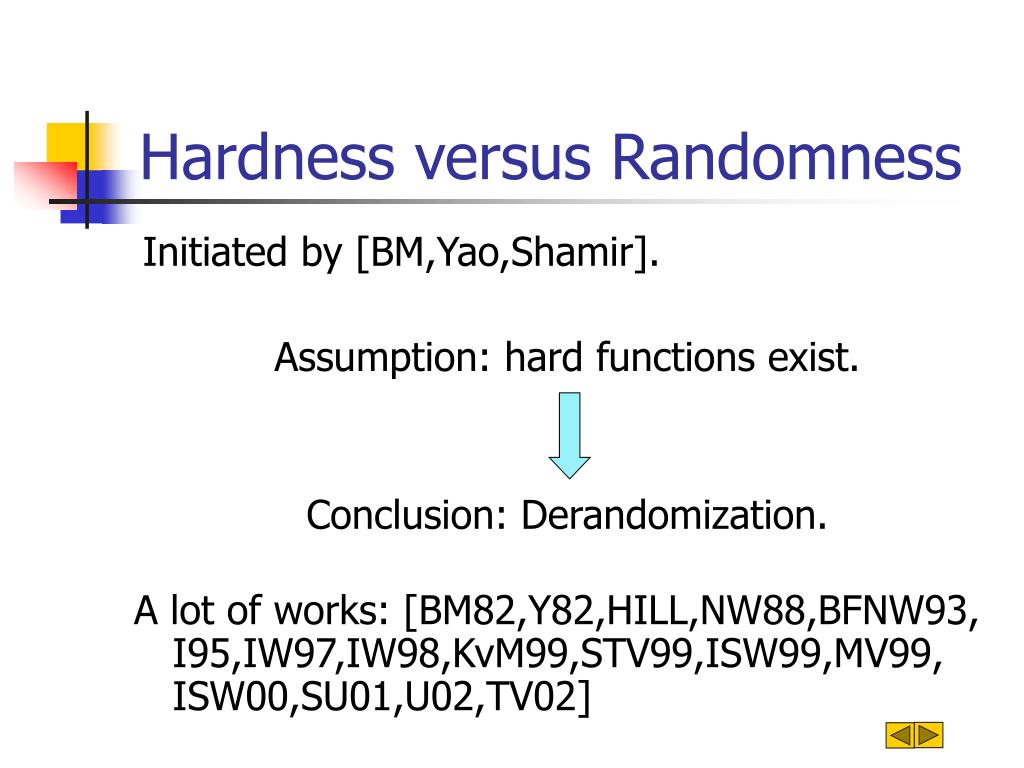 Hardness versus Randomness

Initiated by [BM,Yao,Shamir].

Assumption: hard functions exist.

Conclusion: Derandomization.

A lot of works: [BM82,Y82,HILL,NW88,BFNW93, I95,IW97,IW98,KvM99,STV99,ISW99,MV99, ISW00,SU01,U02,TV02]